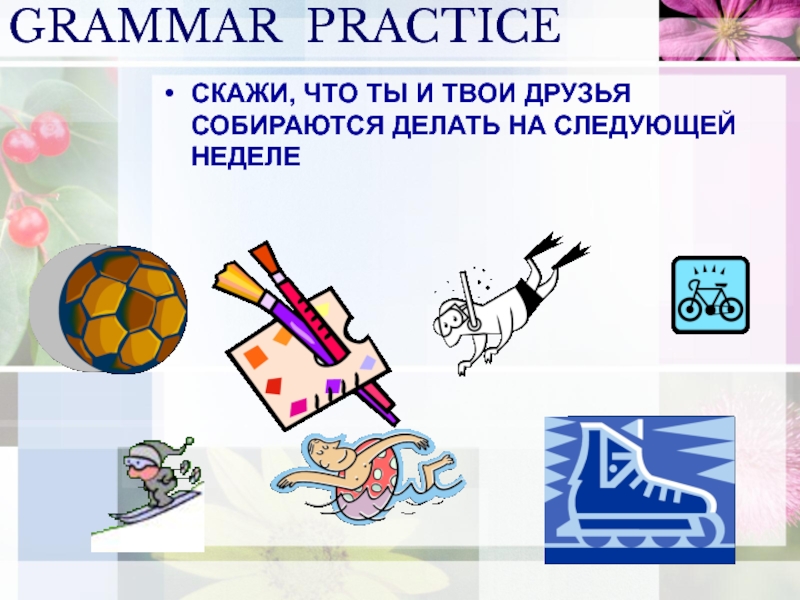 GRAMMAR PRACTICE

• СКАЖИ, ЧТО ТЫ И ТВОИ ДРУЗЬЯ СОБИРАЮТСЯ ДЕЛАТЬ НА СЛЕДУЮЩЕЙ НЕДЕЛЕ